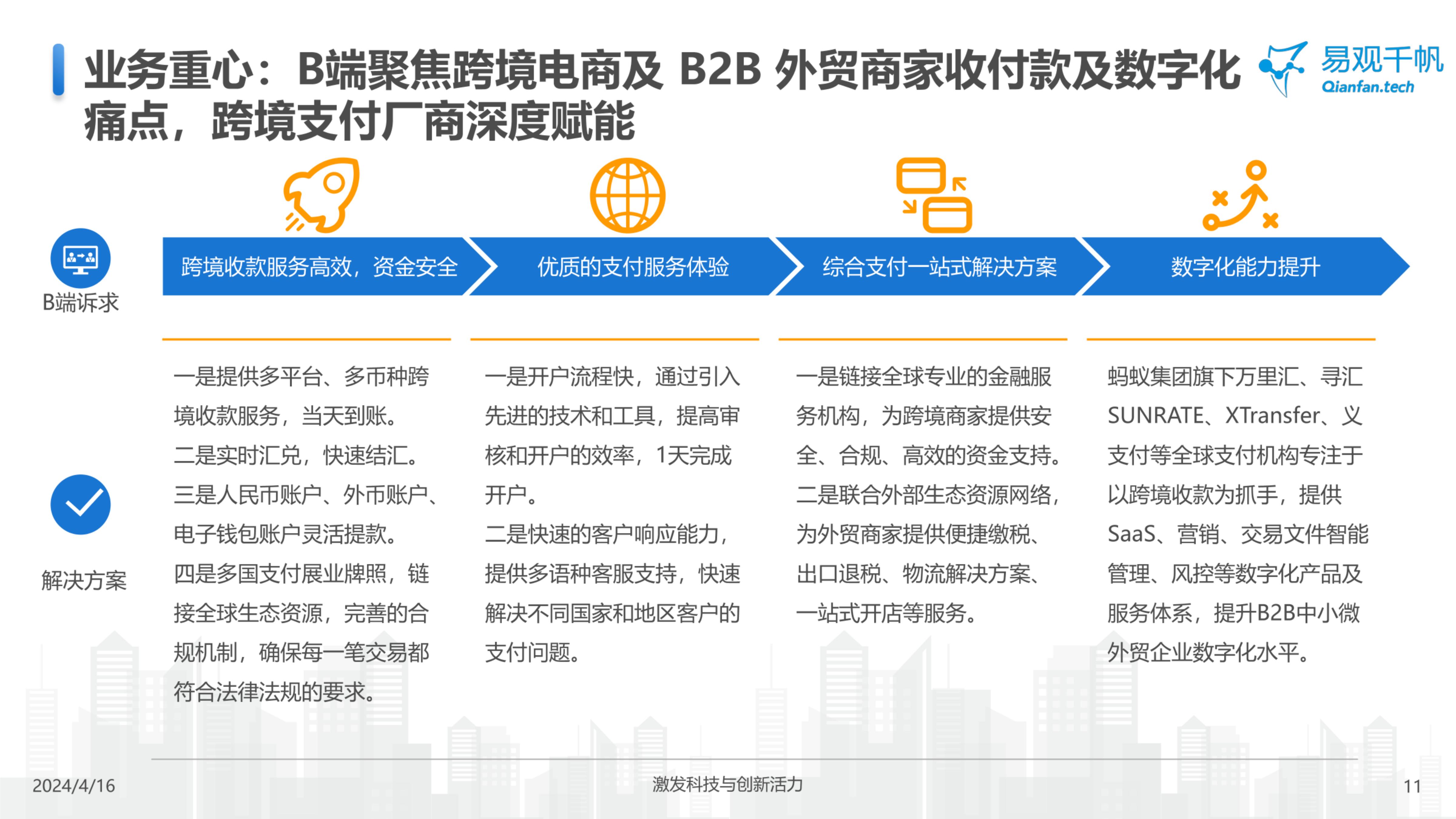 业务重心：B端聚焦跨境电商及 B2B 外贸商家收付款及数字化痛点，跨境支付厂商深度赋能

易观千帆
Qianfan.tech

B端诉求

跨境收款服务高效，资金安全

优质的支付服务体验

综合支付一站式解决方案

数字化能力提升

解决方案

一是提供多平台、多币种跨境收款服务，当天到账。
二是实时汇兑，快速结汇。
三是人民币账户、外币账户、电子钱包账户灵活提款。
四是多国支付展业牌照，链接全球生态资源，完善的合规机制，确保每一笔交易都符合法律法规的要求。

一是开户流程快，通过引入先进的技术和工具，提高审核和开户的效率，1天完成开户。
二是快速的客户响应能力，提供多语种客服支持，快速解决不同国家和地区客户的支付问题。

一是链接全球专业的金融服务机构，为跨境商家提供安全、合规、高效的资金支持。
二是联合外部生态资源网络，为外贸商家提供便捷缴税、出口退税、物流解决方案、一站式开店等服务。

蚂蚁集团旗下万里汇、寻汇SUNRATE、XTransfer、义支付等全球支付机构专注于以跨境收款为抓手，提供SaaS、营销、交易文件智能管理、风控等数字化产品及服务体系，提升B2B中小微外贸企业数字化水平。

2024/4/16

激发科技与创新活力

11